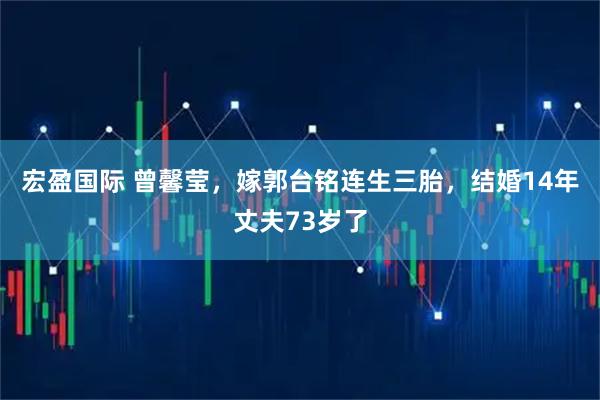 宏盈国际 曾馨莹，嫁郭台铭连生三胎，结婚14年丈夫73岁了